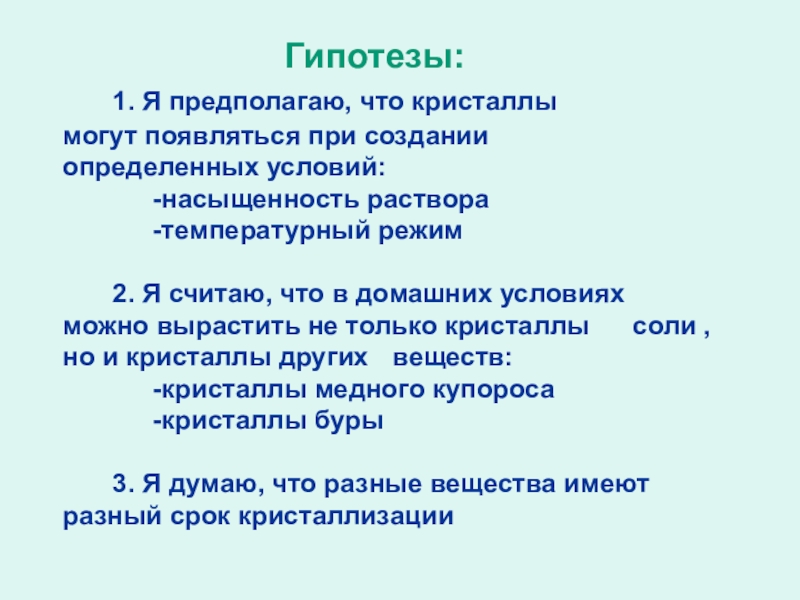 Гипотезы:

1. Я предполагаю, что кристаллы могут появляться при создании определенных условий:
-насыщенность раствора
-температурный режим

2. Я считаю, что в домашних условиях можно вырастить не только кристаллы соли , но и кристаллы других веществ:
-кристаллы медного купороса
-кристаллы буры

3. Я думаю, что разные вещества имеют разный срок кристаллизации